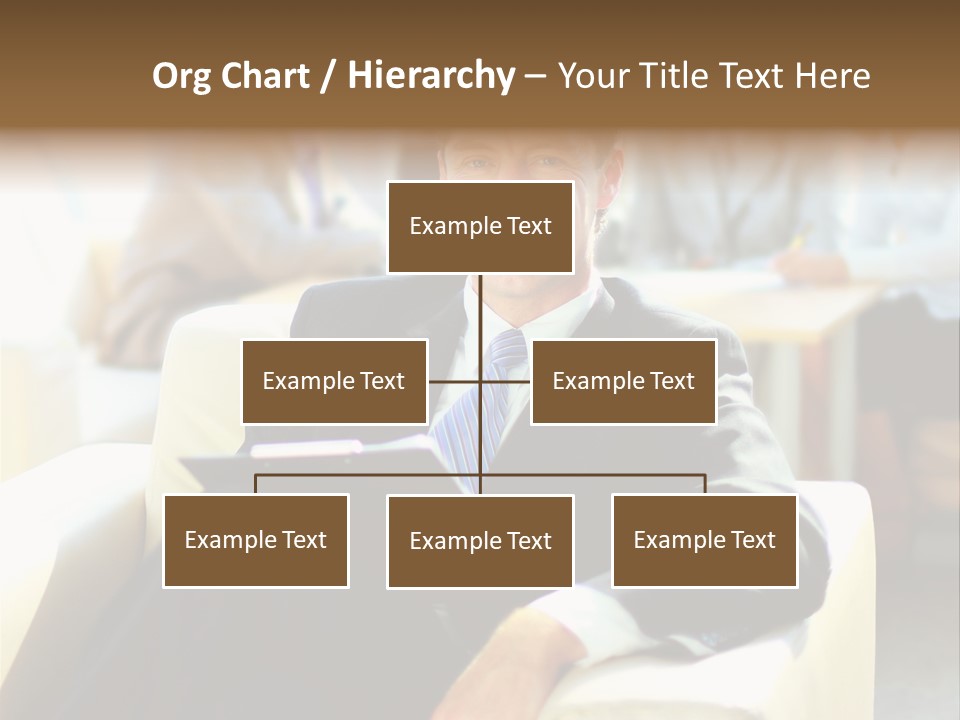 Org Chart / Hierarchy – Your Title Text Here

Example Text

Example Text

Example Text

Example Text

Example Text

Example Text